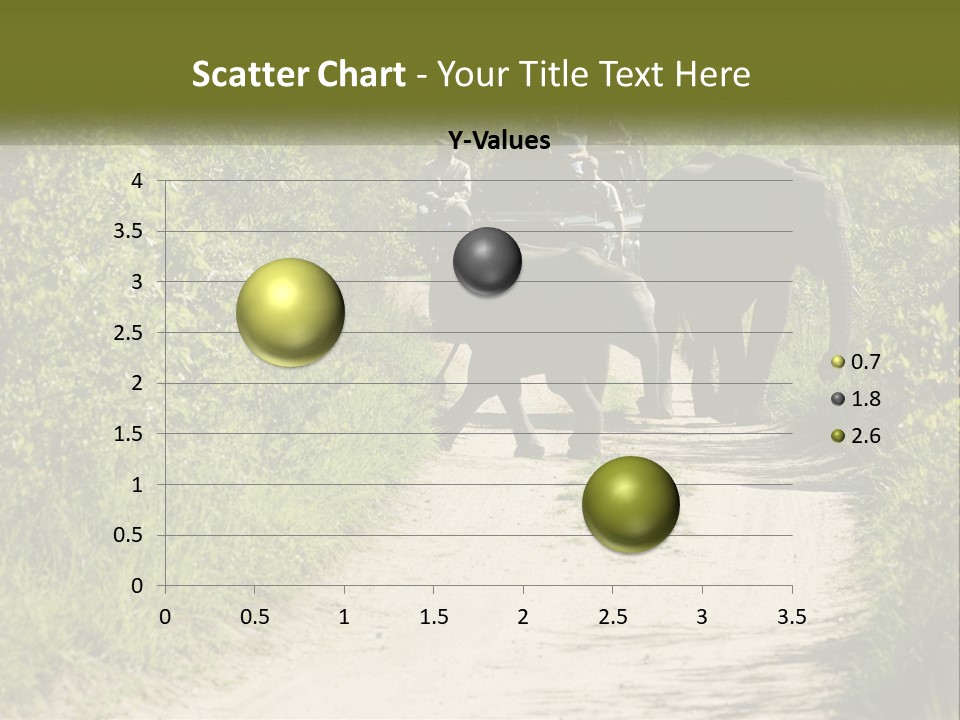 Scatter Chart - Your Title Text Here

Y-Values

4
3.5
3
2.5
2
1.5
1
0.5
0

0 0.5 1 1.5 2 2.5 3 3.5

0.7
1.8
2.6